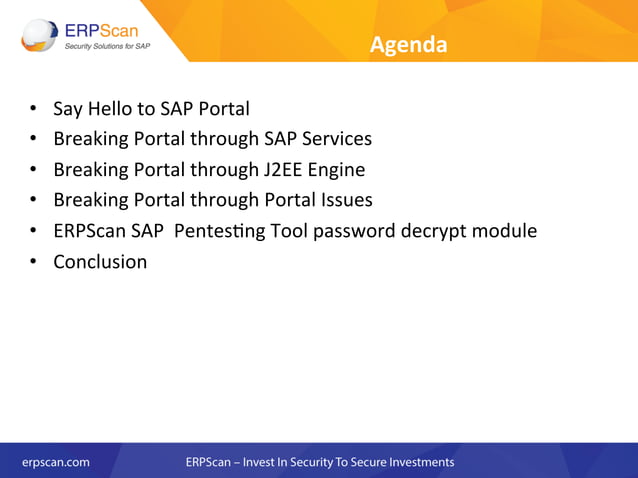 ERPScan
Security Solutions for SAP

Agenda

• Say Hello to SAP Portal
• Breaking Portal through SAP Services
• Breaking Portal through J2EE Engine
• Breaking Portal through Portal Issues
• ERPScan SAP Pentesting Tool password decrypt module
• Conclusion

erpscan.com
ERPScan – Invest In Security To Secure Investments